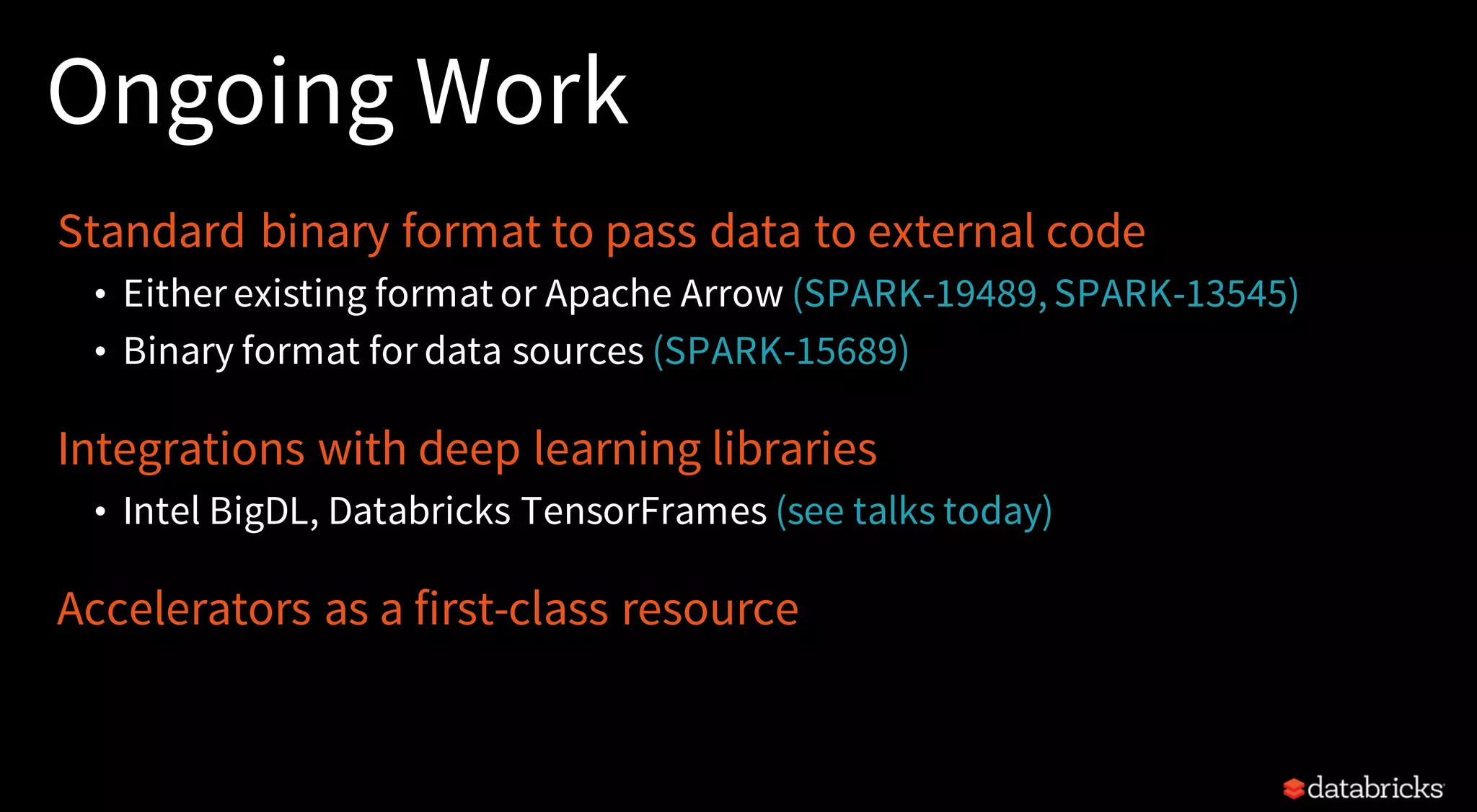 Ongoing Work

Standard binary format to pass data to external code

• Either existing format or Apache Arrow (SPARK-19489, SPARK-13545)
• Binary format for data sources (SPARK-15689)

Integrations with deep learning libraries

• Intel BigDL, Databricks TensorFrames (see talks today)

Accelerators as a first-class resource

databricks